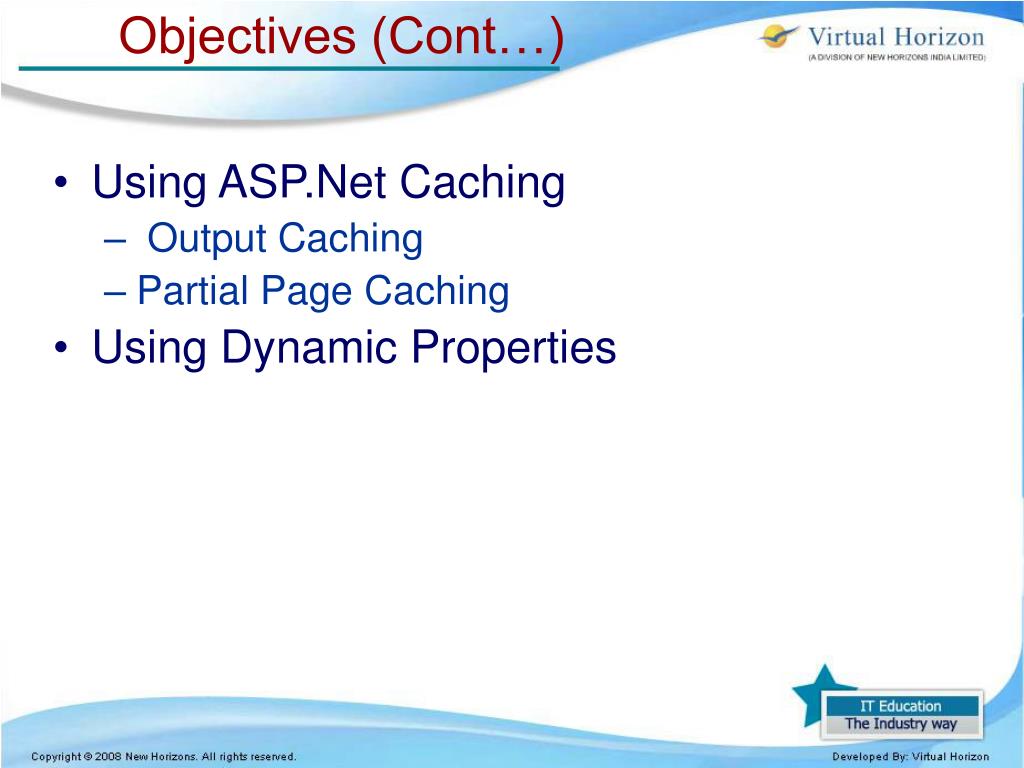 Objectives (Cont…)

Virtual Horizon
(A DIVISION OF NEW HORIZONS INDIA LIMITED)

• Using ASP.Net Caching
– Output Caching
– Partial Page Caching
• Using Dynamic Properties

IT Education
The Industry way

Copyright © 2008 New Horizons. All rights reserved.

Developed By: Virtual Horizon